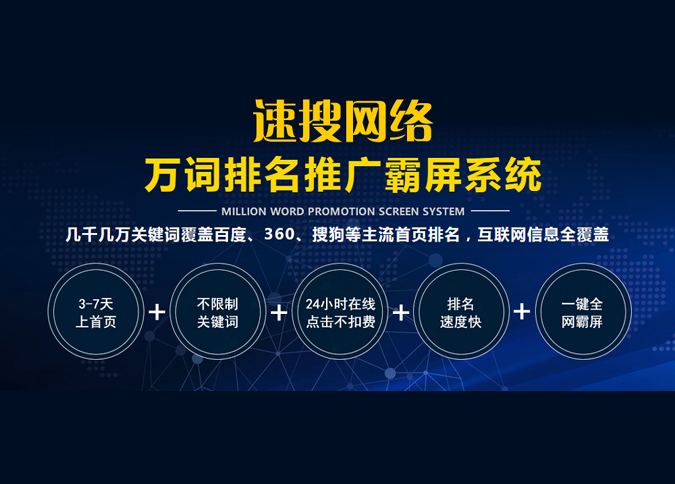 速搜网络
万词排名推广霸屏系统
MILLION WORD PROMOTION SCREEN SYSTEM
几千几万关键词覆盖百度、360、搜狗等主流首页排名，互联网信息全覆盖

3-7天
上首页
+
不限制
关键词
+
24小时在线
点击不扣费
+
排名
速度快
+
一键全
网霸屏